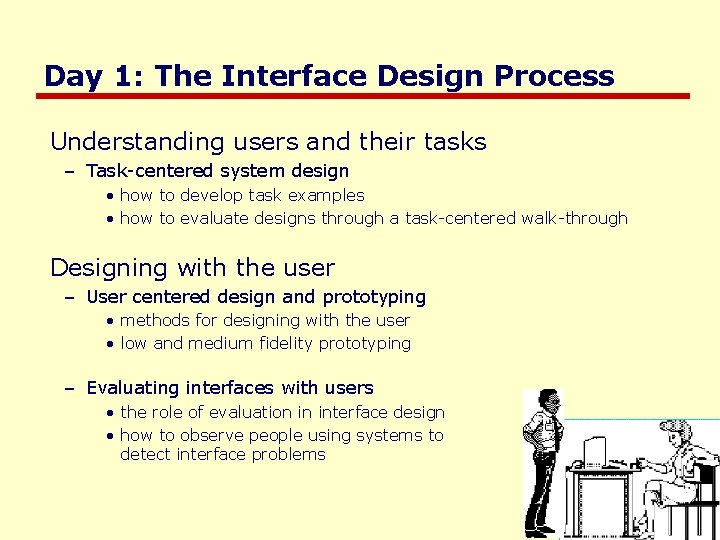 Day 1: The Interface Design Process

Understanding users and their tasks

– Task-centered system design

• how to develop task examples

• how to evaluate designs through a task-centered walk-through

Designing with the user

– User centered design and prototyping

• methods for designing with the user

• low and medium fidelity prototyping

– Evaluating interfaces with users

• the role of evaluation in interface design

• how to observe people using systems to detect interface problems